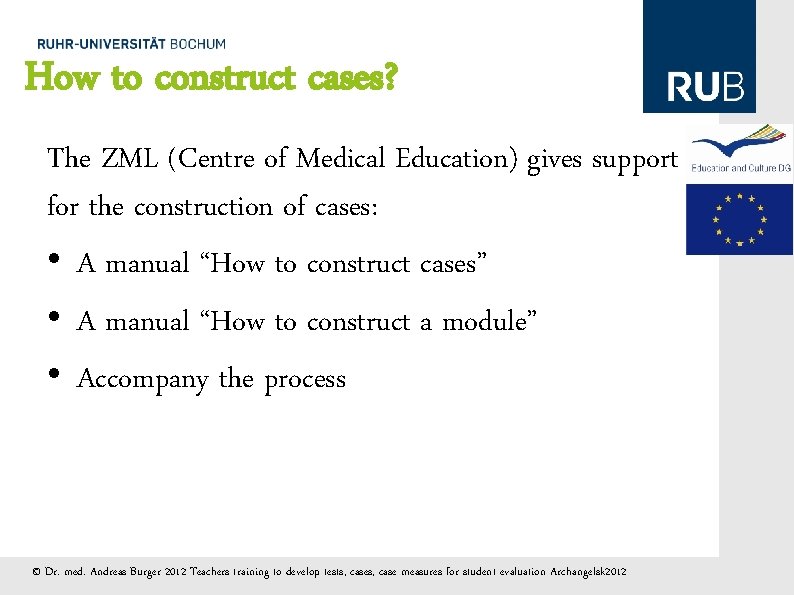 RUHR-UNIVERSITÄT BOCHUM
How to construct cases?

RUB

Education and Culture DG

The ZML (Centre of Medical Education) gives support for the construction of cases:

• A manual “How to construct cases”
• A manual “How to construct a module”
• Accompany the process

© Dr. med. Andreas Burger 2012 Teachers training to develop tests, cases, case measures for student evaluation Archangelsk2012